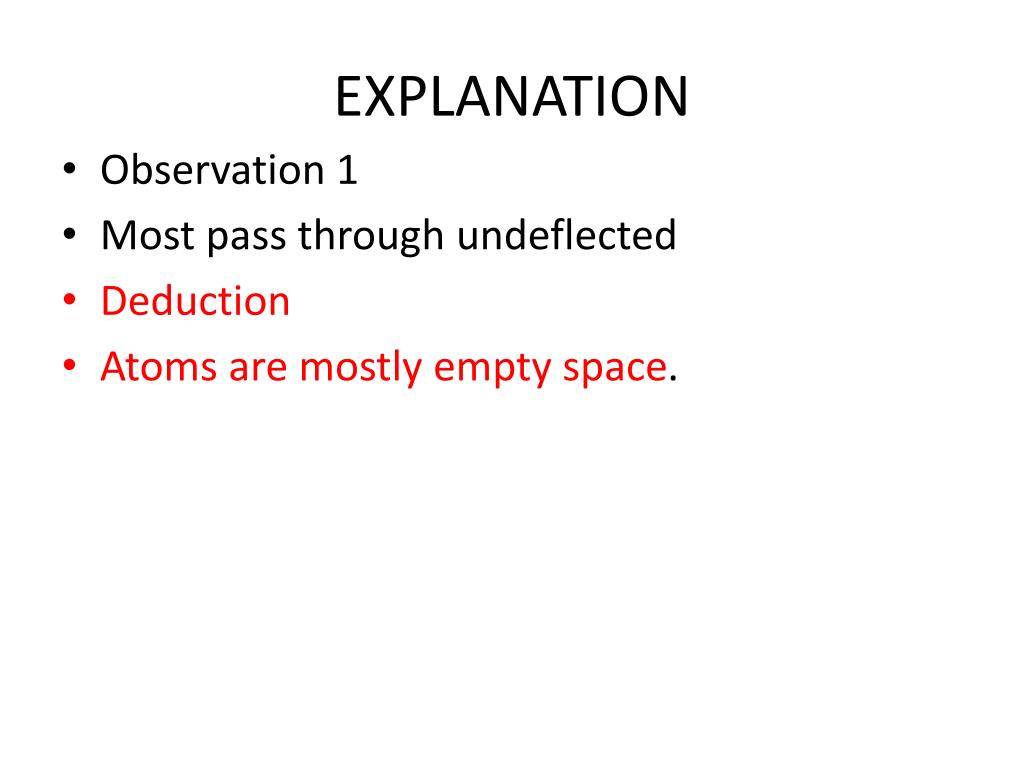 EXPLANATION

• Observation 1
• Most pass through undeflected
• Deduction
• Atoms are mostly empty space.